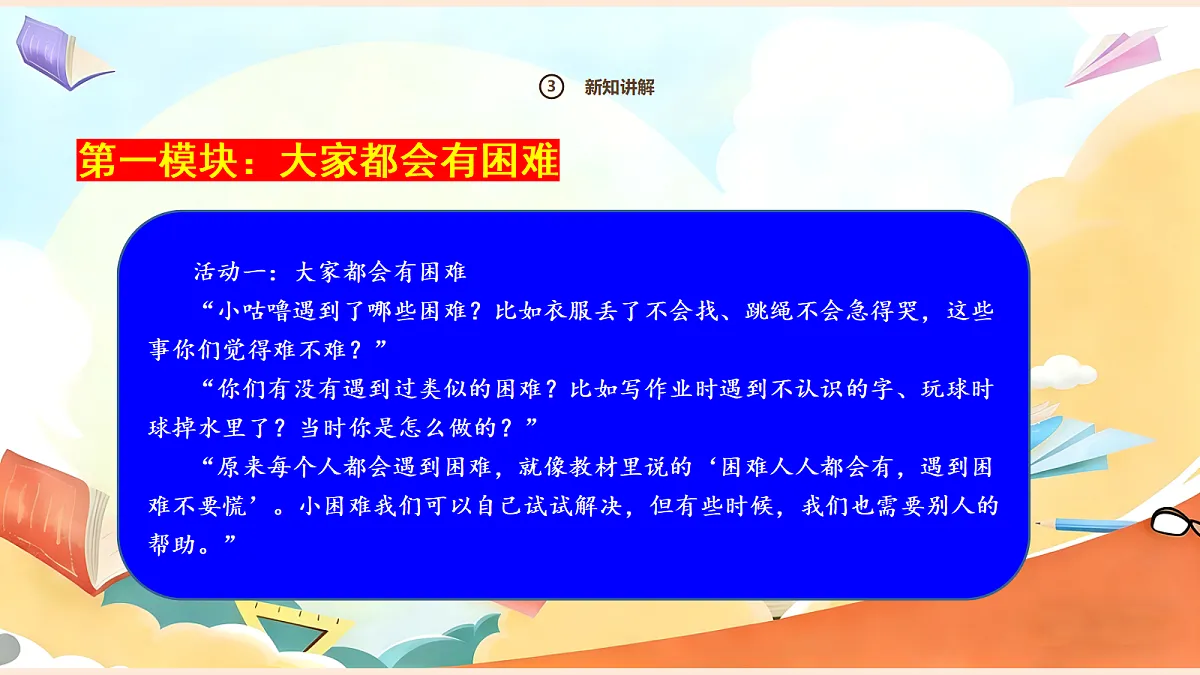 ③ 新知讲解

第一模块：大家都会有困难

活动一：大家都会有困难

“小咕噜遇到了哪些困难？比如衣服丢了不会找、跳绳不会急得哭，这些事你们觉得难不难？”

“你们有没有遇到过类似的困难？比如写作业时遇到不认识的字、玩球时球掉水里了？当时你是怎么做的？”

“原来每个人都会遇到困难，就像教材里说的‘困难人人都会有，遇到困难不要慌’。小困难我们可以自己试试解决，但有些时候，我们也需要别人的帮助。”